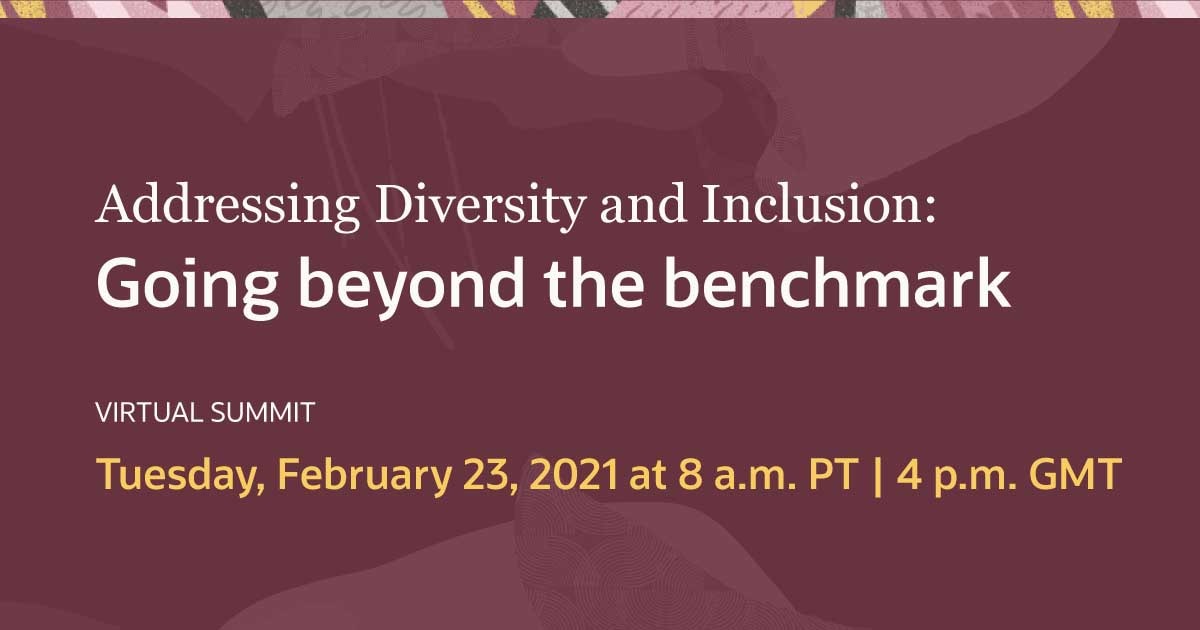 Addressing Diversity and Inclusion:
Going beyond the benchmark

VIRTUAL SUMMIT

Tuesday, February 23, 2021 at 8 a.m. PT | 4 p.m. GMT